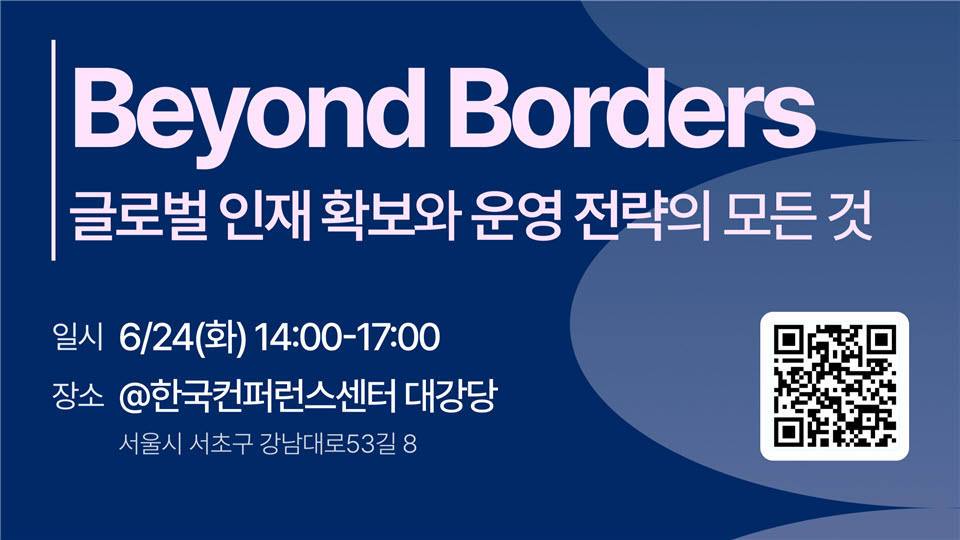 Beyond Borders
글로벌 인재 확보와 운영 전략의 모든 것

일시 6/24(화) 14:00-17:00

장소 @한국컨퍼런스센터 대강당
서울시 서초구 강남대로53길 8